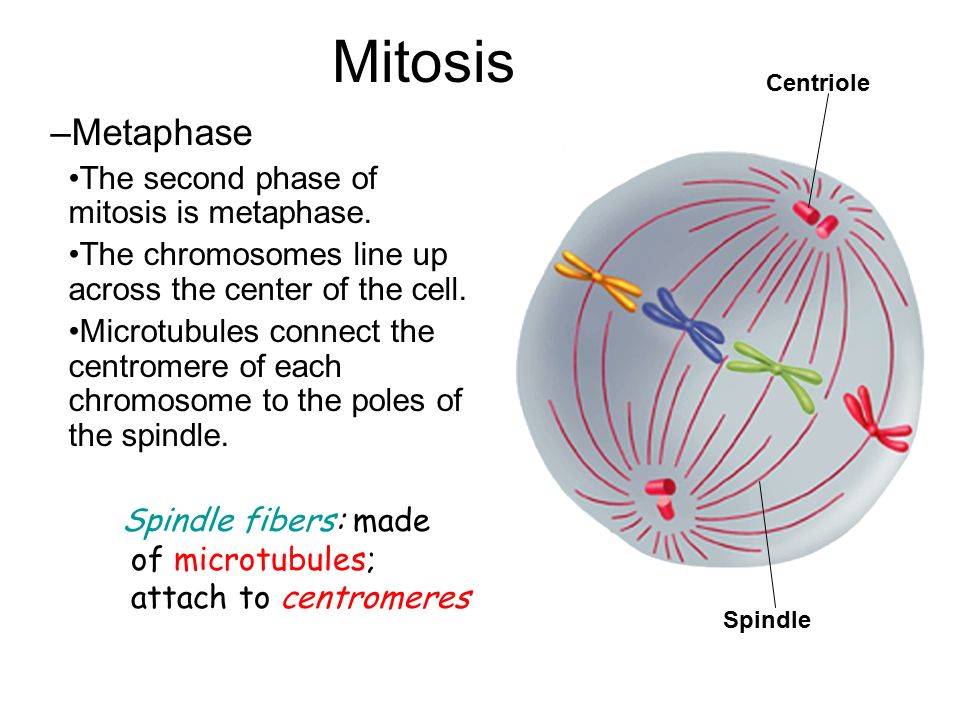 Mitosis

–Metaphase

•The second phase of mitosis is metaphase.

•The chromosomes line up across the center of the cell.

•Microtubules connect the centromere of each chromosome to the poles of the spindle.

Spindle fibers: made of microtubules; attach to centromeres

Centriole

Spindle